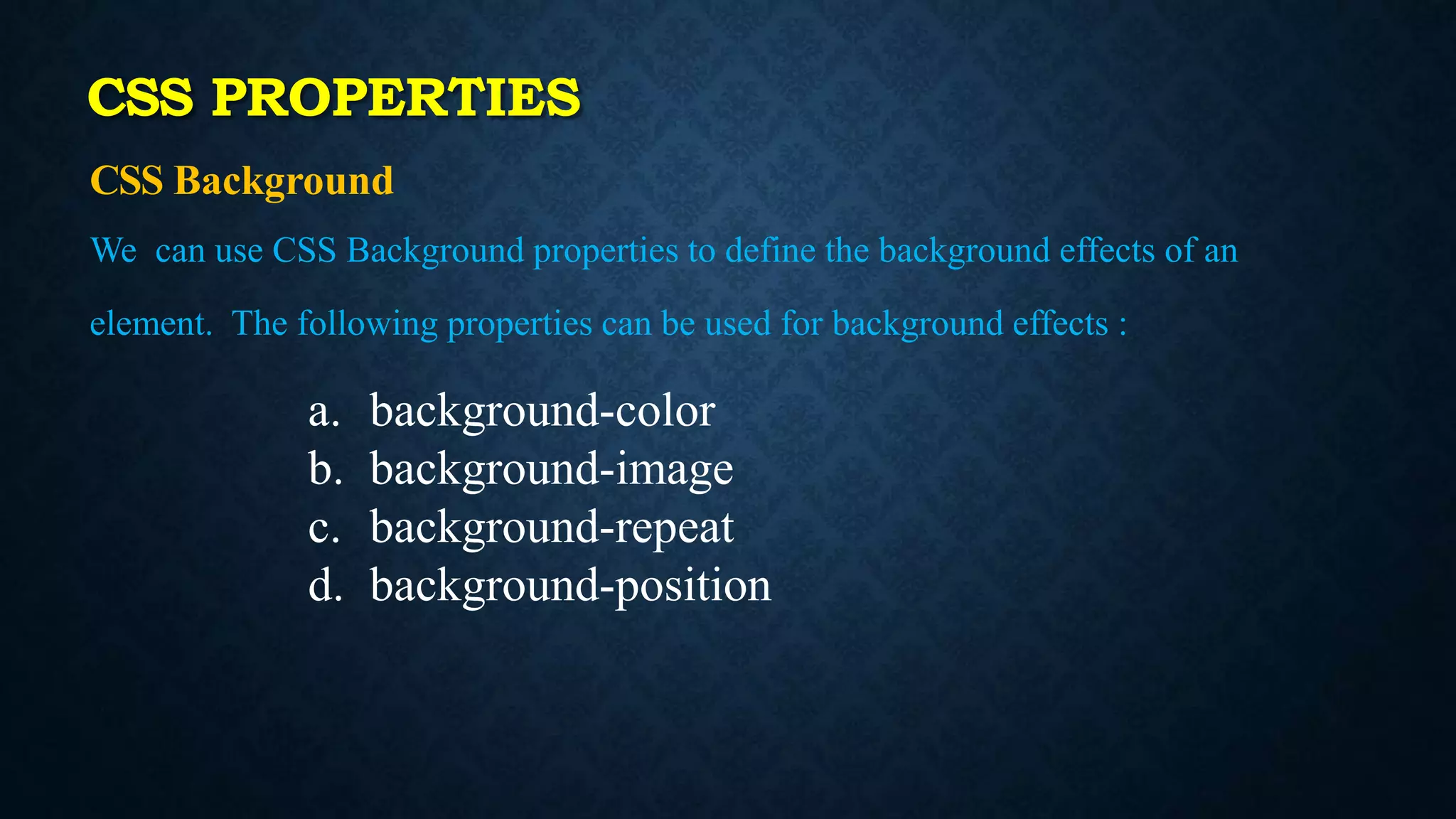 CSS PROPERTIES

CSS Background

We can use CSS Background properties to define the background effects of an element. The following properties can be used for background effects :

a. background-color
b. background-image
c. background-repeat
d. background-position